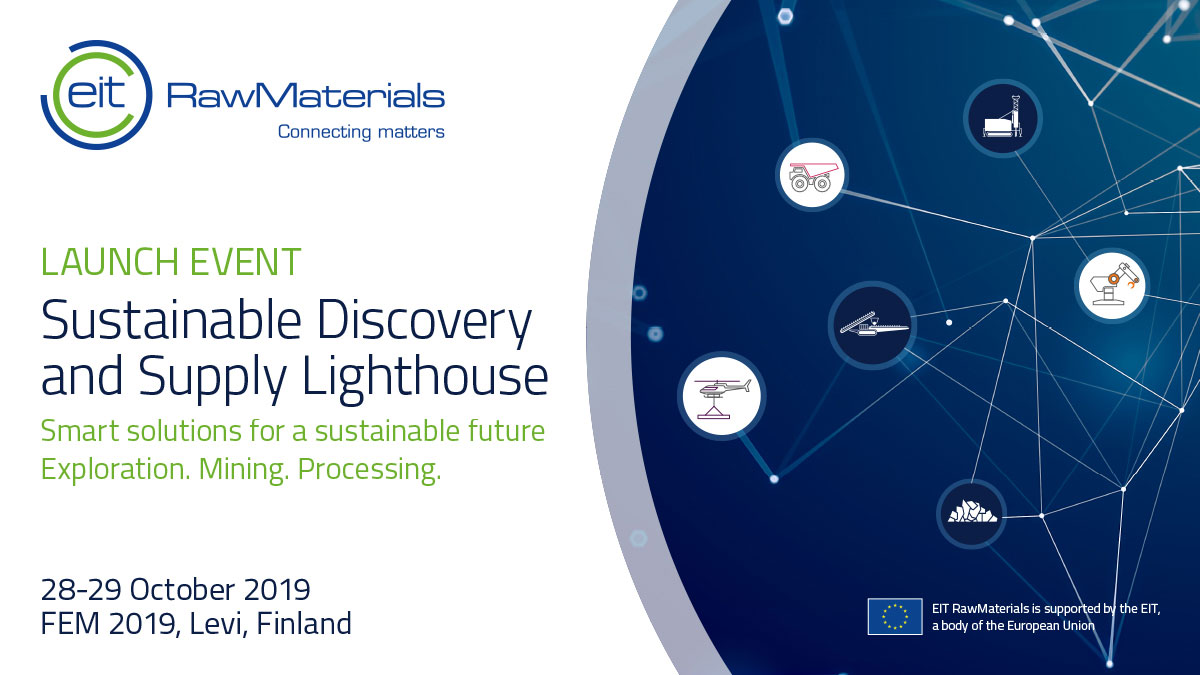 eit RawMaterials
Connecting matters

LAUNCH EVENT
Sustainable Discovery and Supply Lighthouse
Smart solutions for a sustainable future
Exploration. Mining. Processing.

28-29 October 2019
FEM 2019, Levi, Finland

EIT RawMaterials is supported by the EIT, a body of the European Union